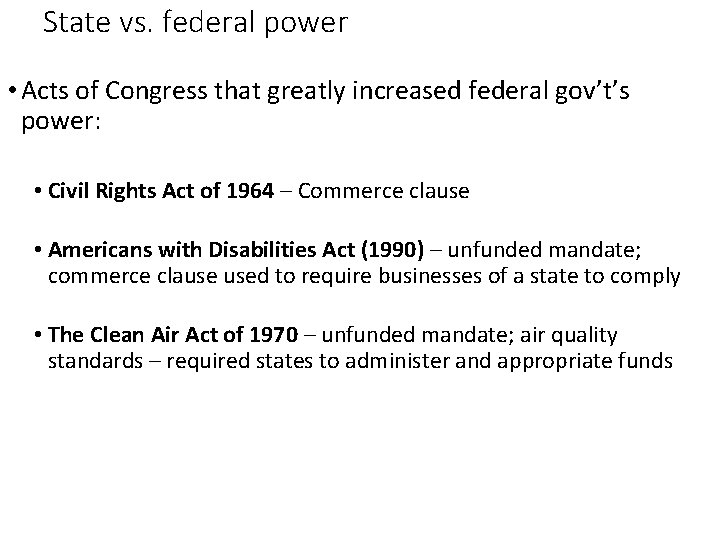 State vs. federal power

• Acts of Congress that greatly increased federal gov't's power:

• Civil Rights Act of 1964 – Commerce clause

• Americans with Disabilities Act (1990) – unfunded mandate; commerce clause used to require businesses of a state to comply

• The Clean Air Act of 1970 – unfunded mandate; air quality standards – required states to administer and appropriate funds